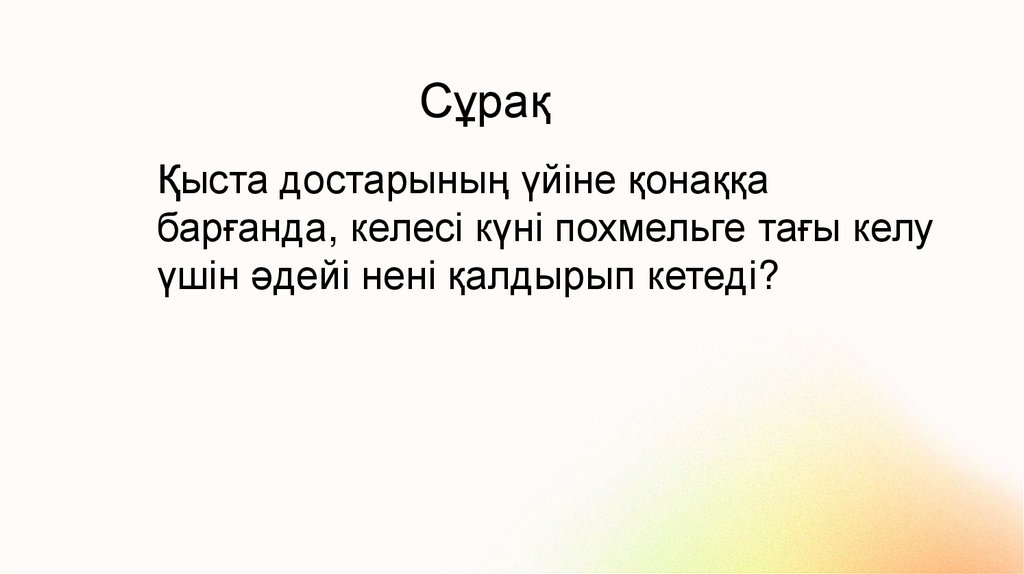 Сұрақ

Қыста достарының үйіне қонаққа барғанда, келесі күні похмельге тағы келу үшін әдейі нені қалдырып кетеді?